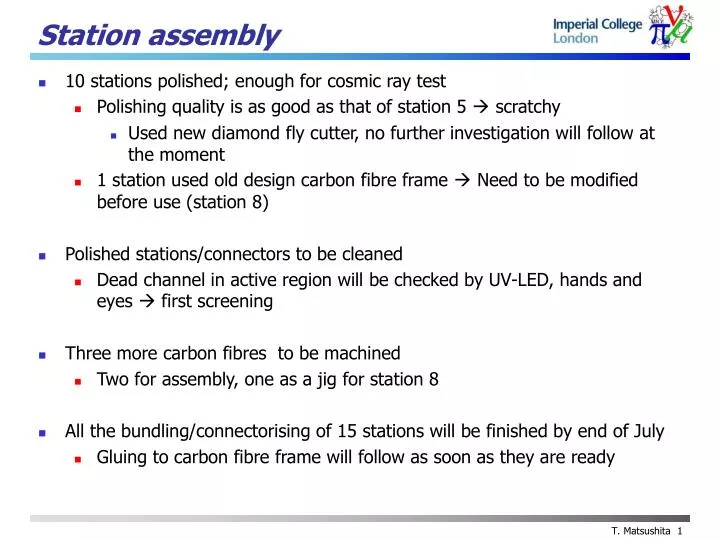 Station assembly

Imperial College London

- 10 stations polished; enough for cosmic ray test
  - Polishing quality is as good as that of station 5 → scratchy
    - Used new diamond fly cutter, no further investigation will follow at the moment
  - 1 station used old design carbon fibre frame → Need to be modified before use (station 8)

- Polished stations/connectors to be cleaned
  - Dead channel in active region will be checked by UV-LED, hands and eyes → first screening

- Three more carbon fibres to be machined
  - Two for assembly, one as a jig for station 8

- All the bundling/connectorising of 15 stations will be finished by end of July
  - Gluing to carbon fibre frame will follow as soon as they are ready

T. Matsushita 1